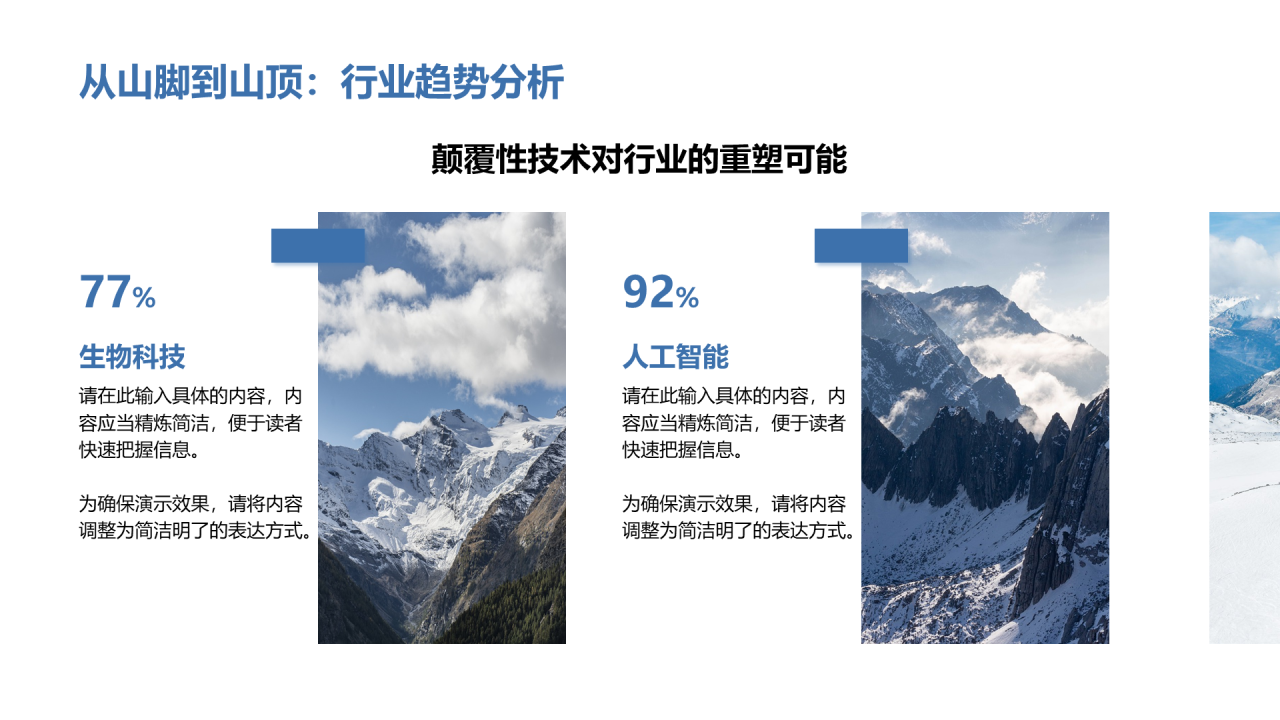 从山脚到山顶：行业趋势分析

颠覆性技术对行业的重塑可能

77%

生物科技

请在此输入具体的内容，内容应当精炼简洁，便于读者快速把握信息。

为确保演示效果，请将内容调整为简洁明了的表达方式。

92%

人工智能

请在此输入具体的内容，内容应当精炼简洁，便于读者快速把握信息。

为确保演示效果，请将内容调整为简洁明了的表达方式。